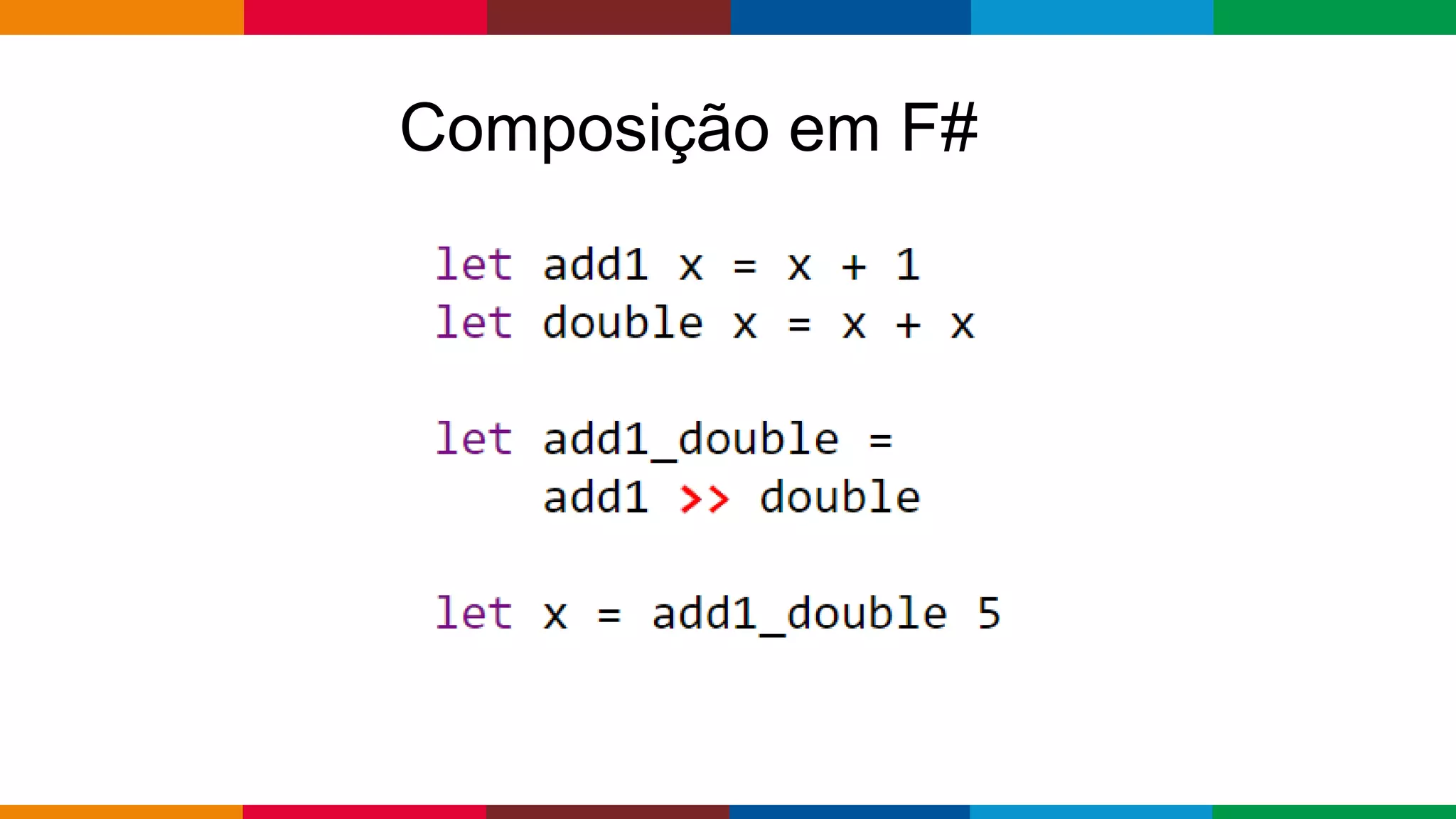 Composição em F#

let add1 x = x + 1
let double x = x + x

let add1_double =
    add1 >> double

let x = add1_double 5